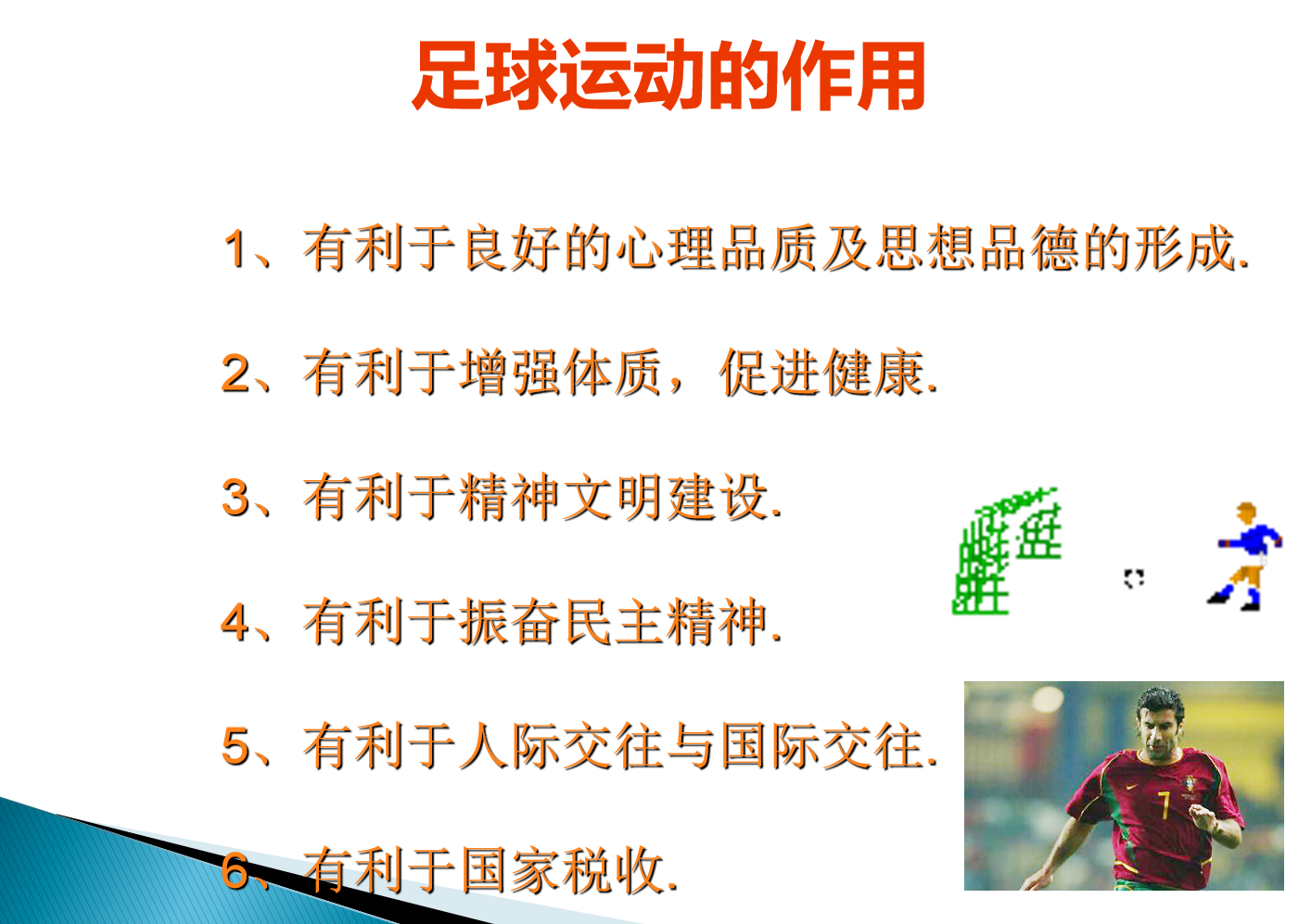 足球运动的作用

1、有利于良好的心理品质及思想品德的形成.

2、有利于增强体质，促进健康.

3、有利于精神文明建设.

4、有利于振奋民主精神.

5、有利于人际交往与国际交往.

6、有利于国家税收.

7